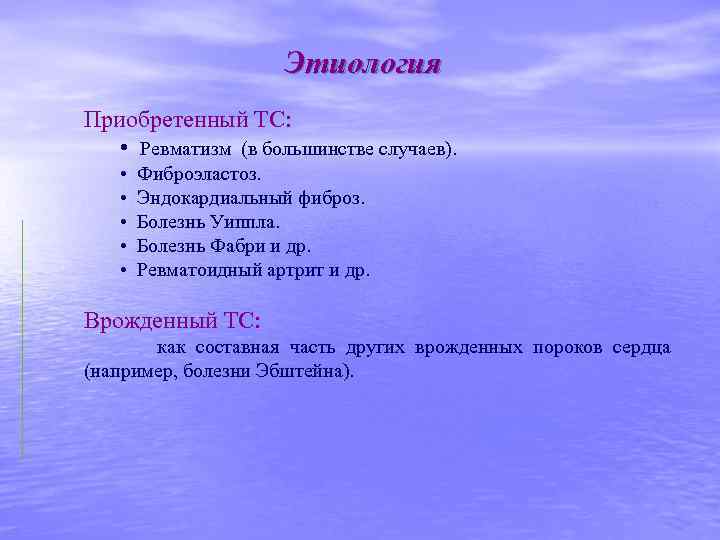 Этиология

Приобретенный ТС:

• Ревматизм (в большинстве случаев).
• Фиброэластоз.
• Эндокардиальный фиброз.
• Болезнь Уиппла.
• Болезнь Фабри и др.
• Ревматоидный артрит и др.

Врожденный ТС:

как составная часть других врожденных пороков сердца (например, болезни Эбштейна).